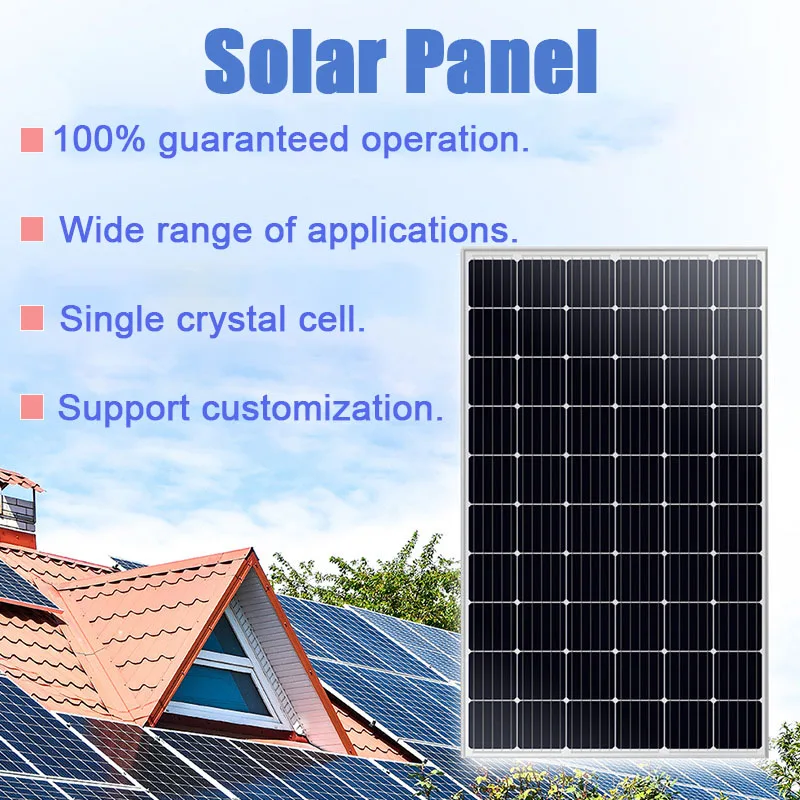 Solar Panel

100% guaranteed operation.

Wide range of applications.

Single crystal cell.

Support customization.